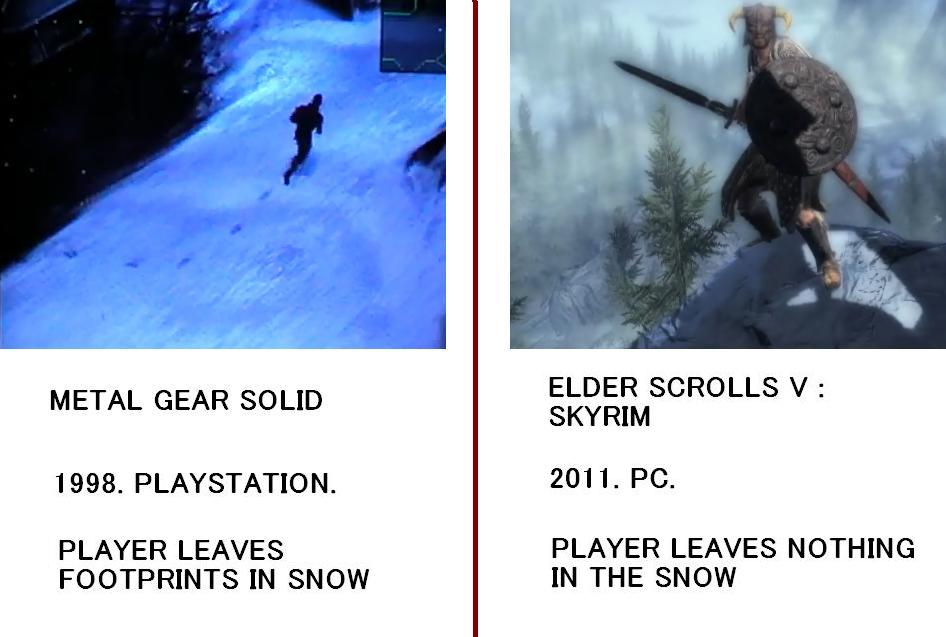 METAL GEAR SOLID

1998. PLAYSTATION.

PLAYER LEAVES FOOTPRINTS IN SNOW

ELDER SCROLLS V : SKYRIM

2011. PC.

PLAYER LEAVES NOTHING IN THE SNOW